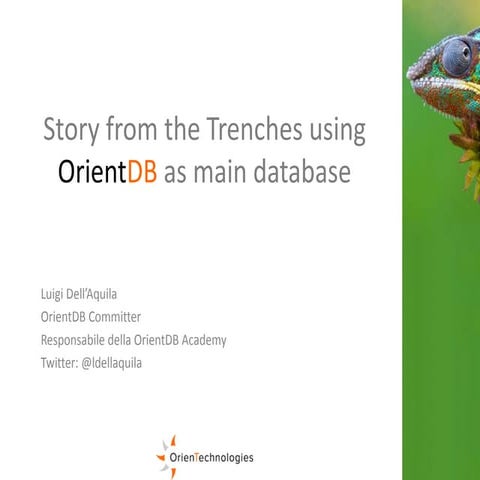 Story from the Trenches using OrientDB as main database

Luigi Dell'Aquila
OrientDB Committer
Responsabile della OrientDB Academy
Twitter: @ldellaquila

OrienTechnologies